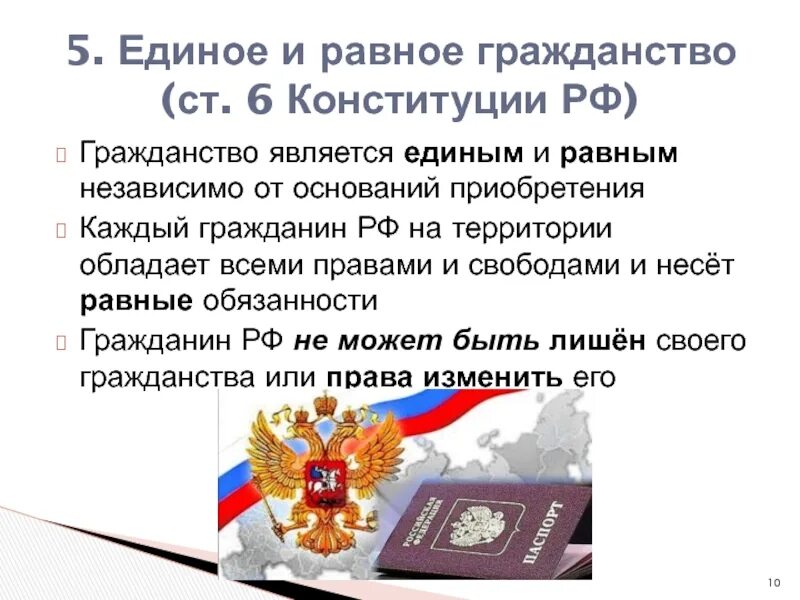 5. Единое и равное гражданство (ст. 6 Конституции РФ)

Гражданство является единым и равным независимо от оснований приобретения

Каждый гражданин РФ на территории обладает всеми правами и свободами и несёт равные обязанности

Гражданин РФ не может быть лишён своего гражданства или права изменить его

РОССИЙСКАЯ ФЕДЕРАЦИЯ
ПАСПОРТ

10